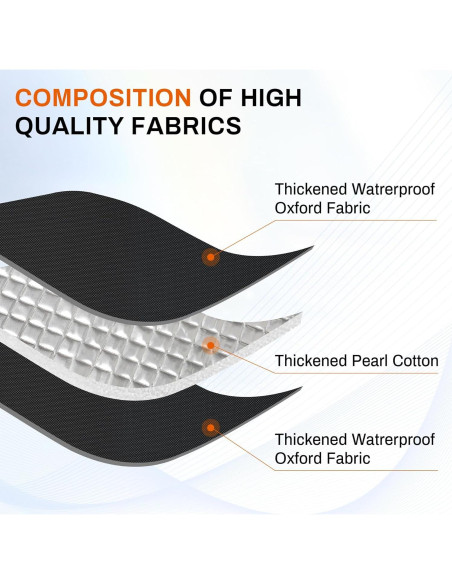 COMPOSITION OF HIGH QUALITY FABRICS

Thickened Watrerproof Oxford Fabric

Thickened Pearl Cotton

Thickened Watrerproof Oxford Fabric